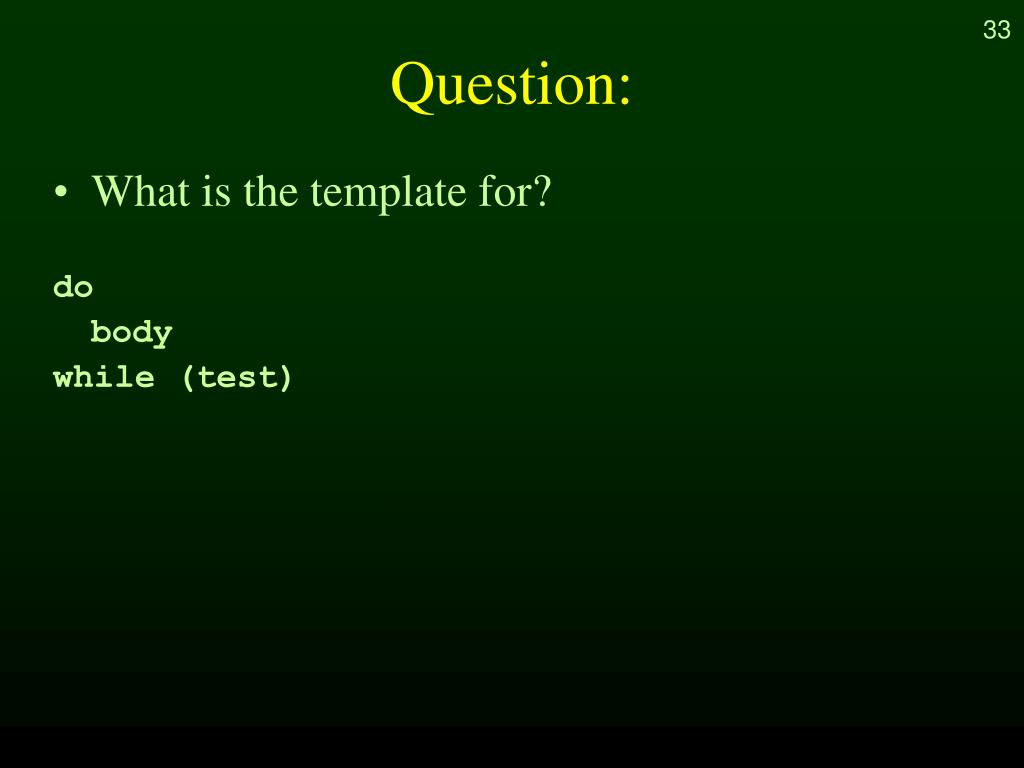 33

Question:

• What is the template for?

do
  body
while (test)